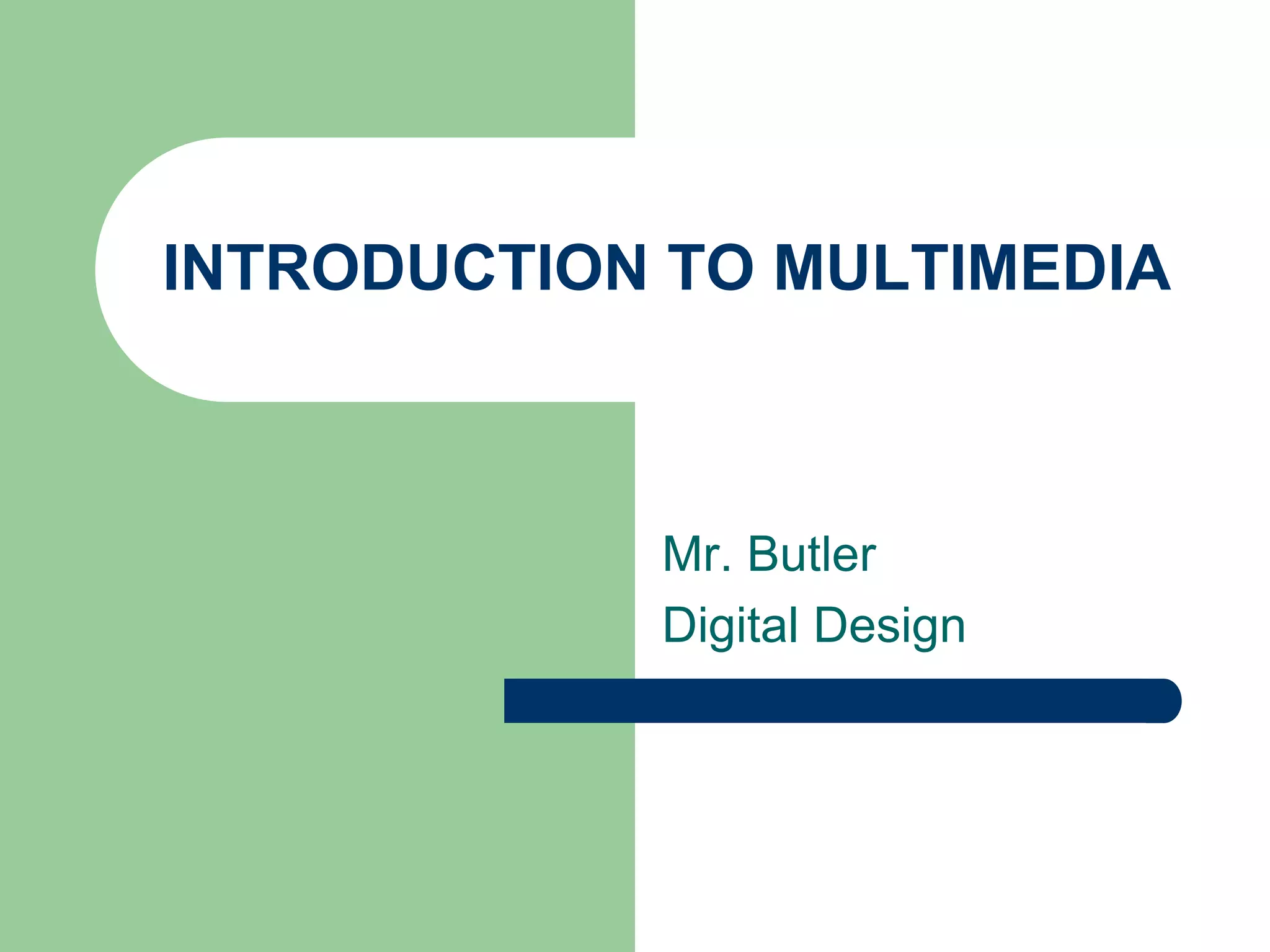 INTRODUCTION TO MULTIMEDIA

Mr. Butler
Digital Design